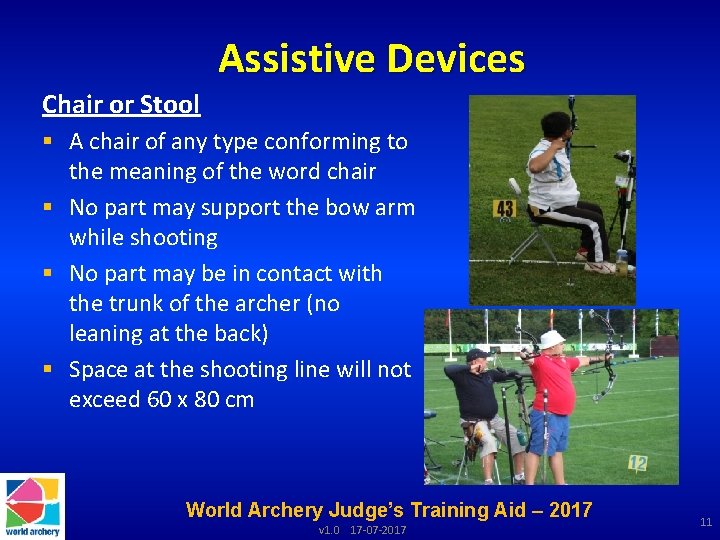 Assistive Devices

Chair or Stool

▪ A chair of any type conforming to the meaning of the word chair

▪ No part may support the bow arm while shooting

▪ No part may be in contact with the trunk of the archer (no leaning at the back)

▪ Space at the shooting line will not exceed 60 x 80 cm

43

12

world archery

World Archery Judge's Training Aid – 2017

v1.0 17-07-2017

11